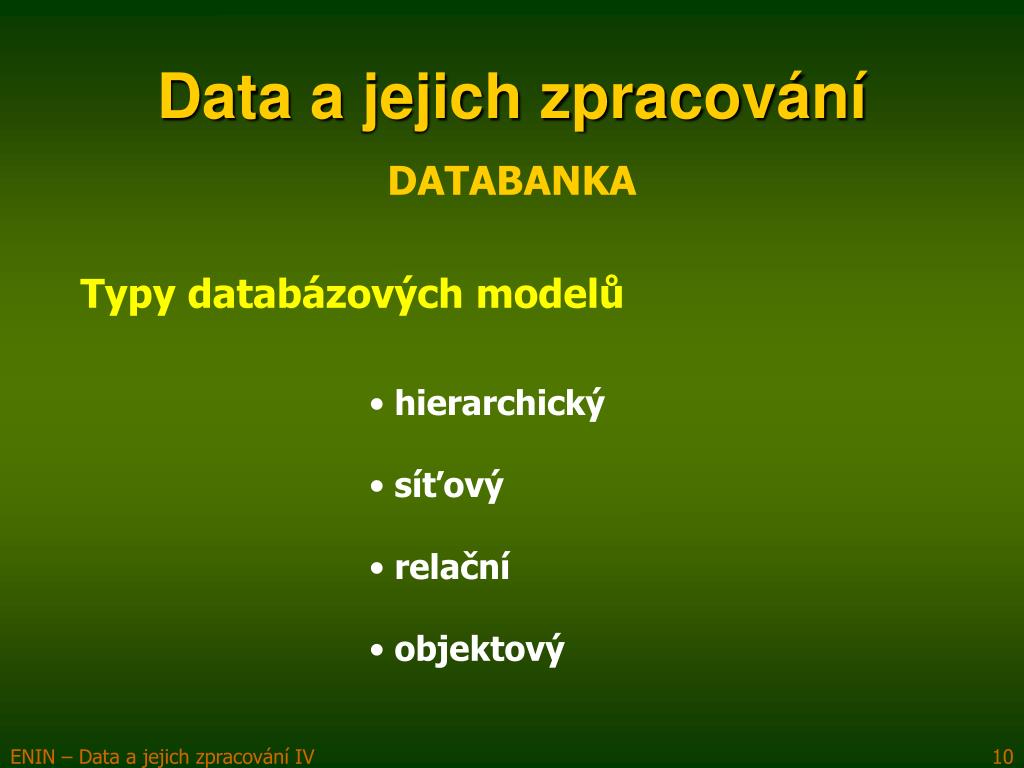 Data a jejich zpracování

DATABANKA

Typy databázových modelů

• hierarchický

• síťový

• relační

• objektový

ENIN – Data a jejich zpracování IV

10